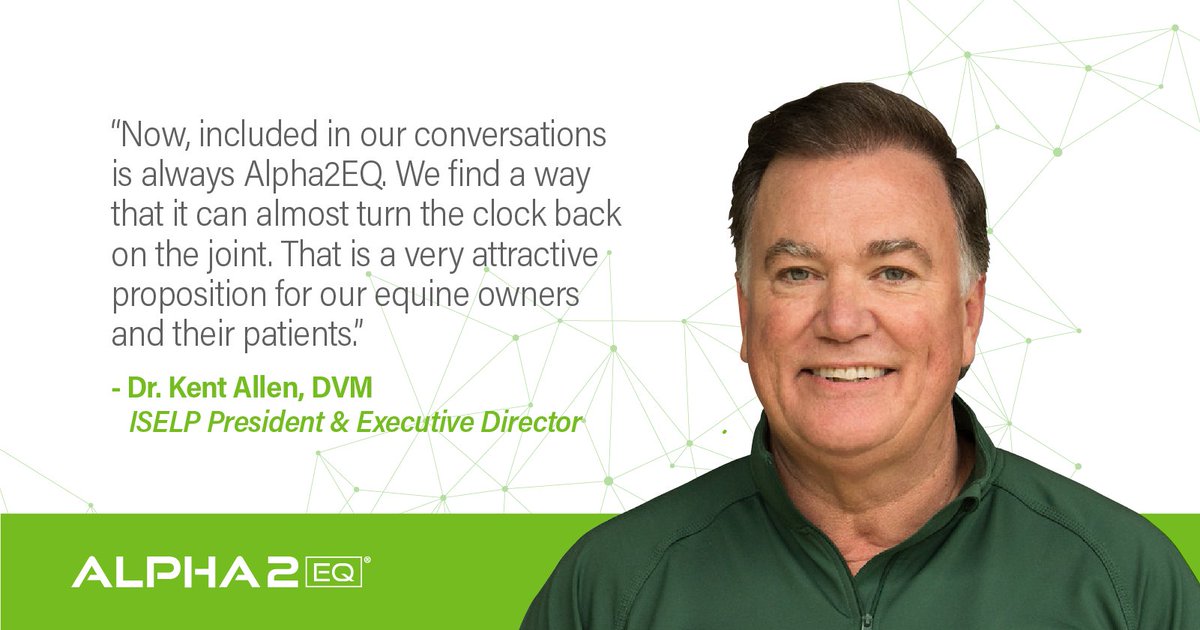 “Now, included in our conversations is always Alpha2EQ. We find a way that it can almost turn the clock back on the joint. That is a very attractive proposition for our equine owners and their patients.”

- Dr. Kent Allen, DVM
ISELP President & Executive Director

ALPHA2EQ®